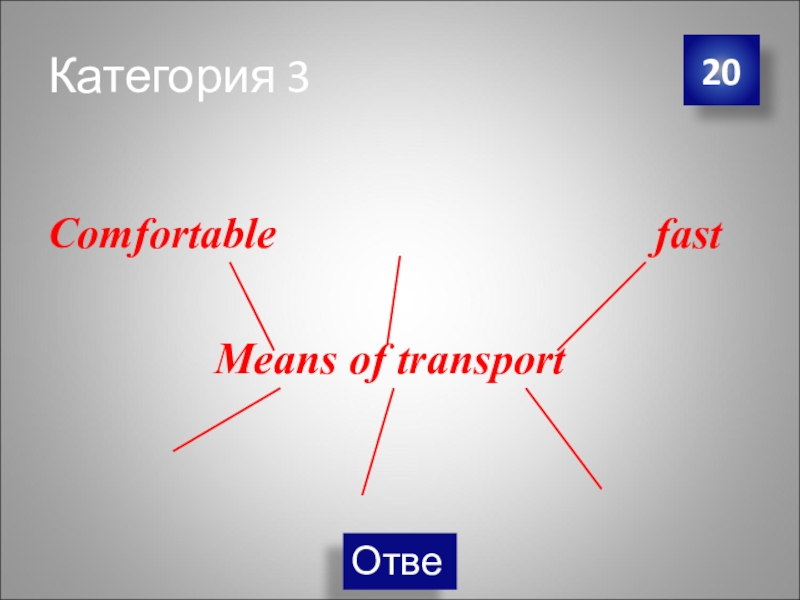 Категория 3

20

Comfortable

fast

Means of transport

Отве